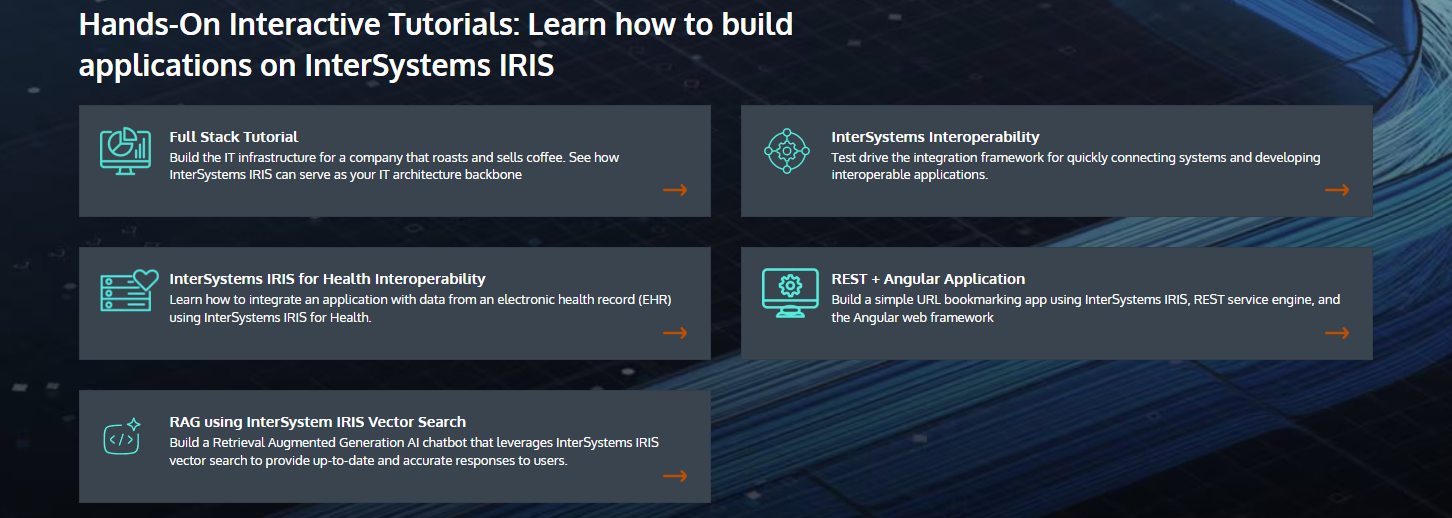 Hands-On Interactive Tutorials: Learn how to build applications on InterSystems IRIS

Full Stack Tutorial
Build the IT infrastructure for a company that roasts and sells coffee. See how InterSystems IRIS can serve as your IT architecture backbone

InterSystems Interoperability
Test drive the integration framework for quickly connecting systems and developing interoperable applications.

InterSystems IRIS for Health Interoperability
Learn how to integrate an application with data from an electronic health record (EHR) using InterSystems IRIS for Health.

REST + Angular Application
Build a simple URL bookmarking app using InterSystems IRIS, REST service engine, and the Angular web framework

RAG using InterSystem IRIS Vector Search
Build a Retrieval Augmented Generation AI chatbot that leverages InterSystems IRIS vector search to provide up-to-date and accurate responses to users.